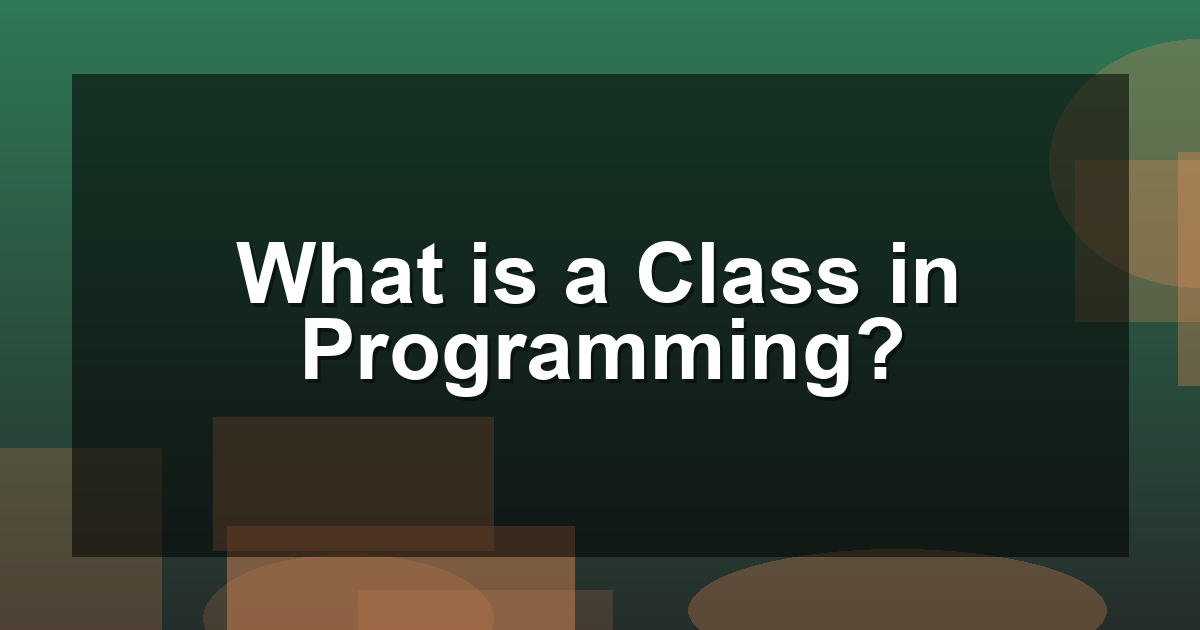 What is a Class in Programming?